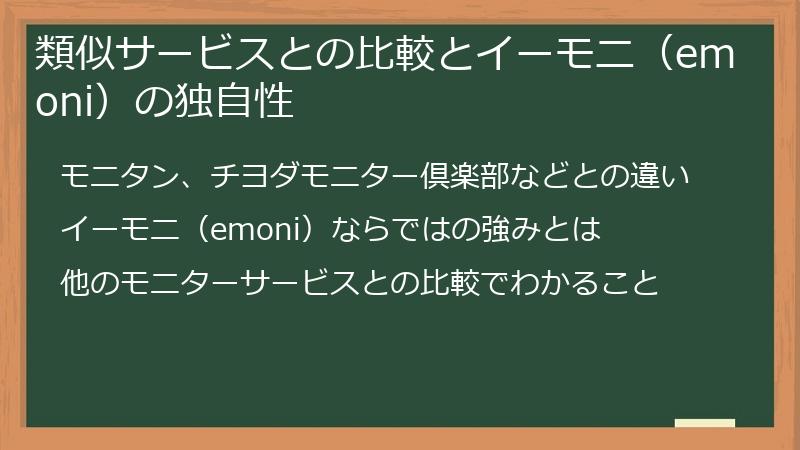 類似サービスとの比較とイーモニ（emoni）の独自性

モニタン、チヨダモニター倶楽部などとの違い

イーモニ（emoni）ならではの強みとは

他のモニターサービスとの比較でわかること